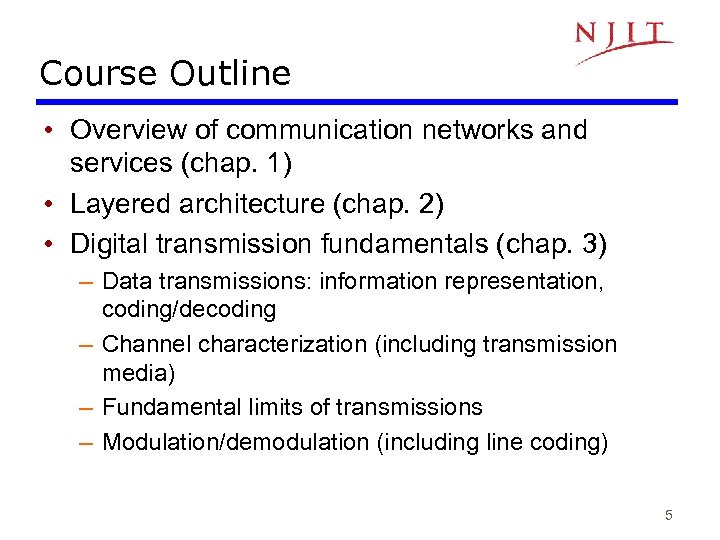 NJIT

Course Outline

• Overview of communication networks and services (chap. 1)
• Layered architecture (chap. 2)
• Digital transmission fundamentals (chap. 3)
– Data transmissions: information representation, coding/decoding
– Channel characterization (including transmission media)
– Fundamental limits of transmissions
– Modulation/demodulation (including line coding)

5